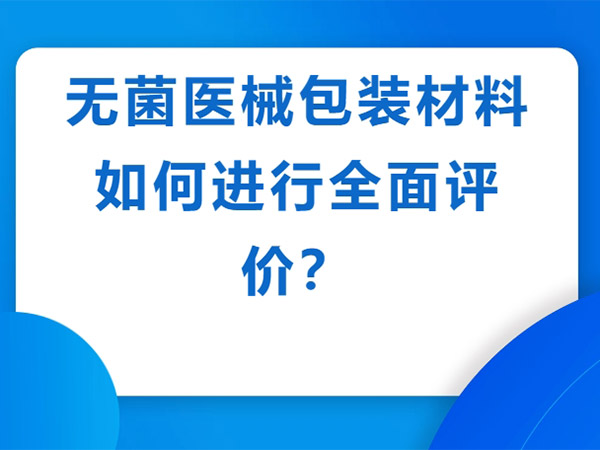 无菌医械包装材料如何进行全面评价？